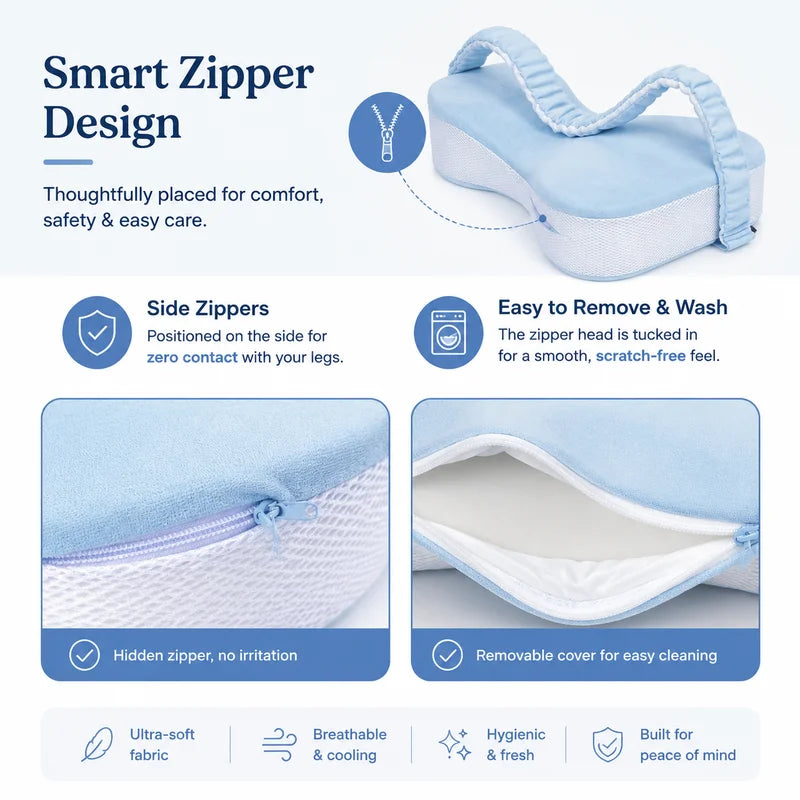 Smart Zipper Design

Thoughtfully placed for comfort, safety & easy care.

Side Zippers
Positioned on the side for zero contact with your legs.

Easy to Remove & Wash
The zipper head is tucked in for a smooth, scratch-free feel.

Hidden zipper, no irritation

Removable cover for easy cleaning

Ultra-soft fabric

Breathable & cooling

Hygienic & fresh

Built for peace of mind